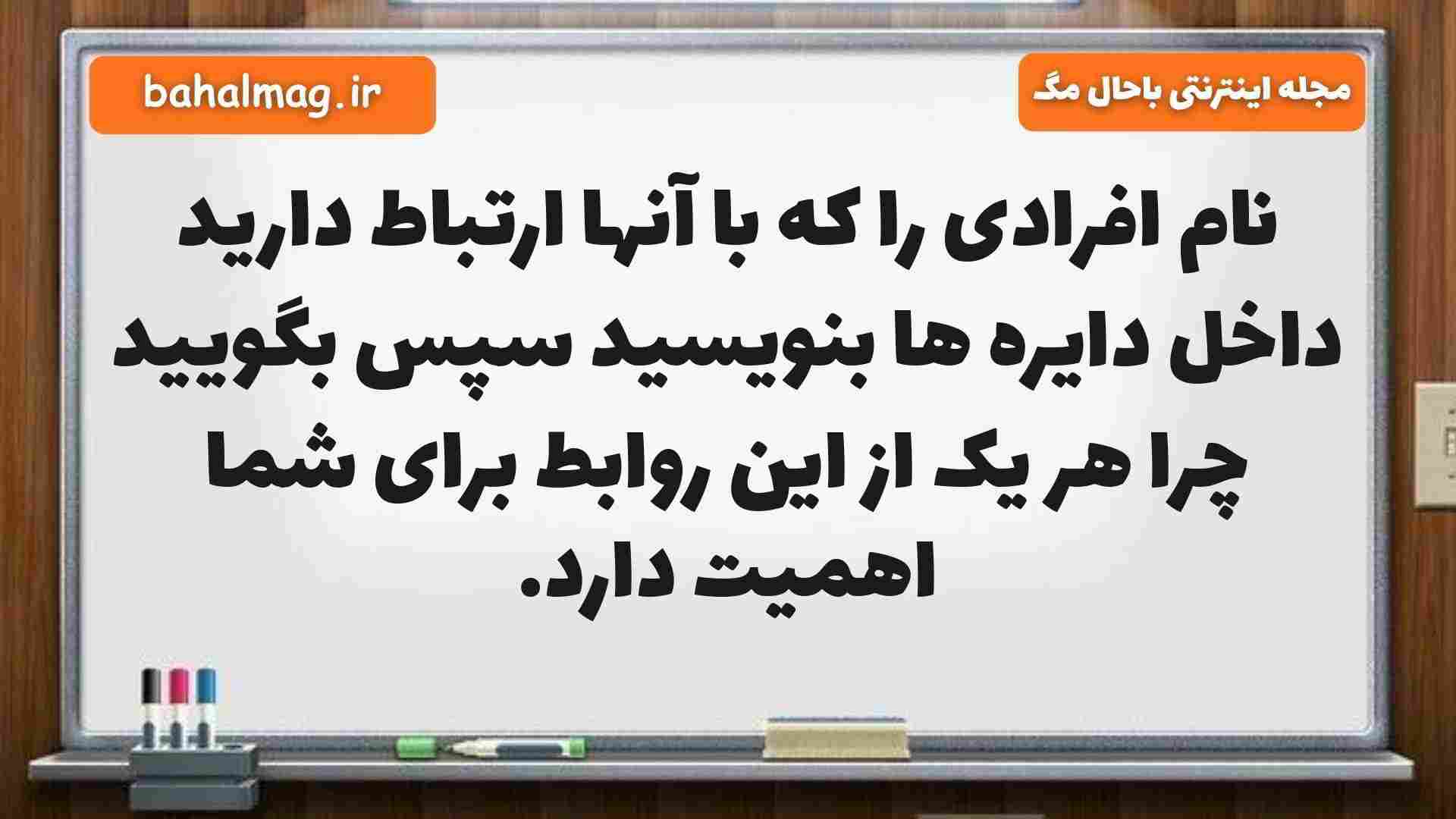 مجله اینترنتی باحال مگ

bahalmag.ir

نام افرادی را که با آنها ارتباط دارید داخل دایره ها بنویسید سپس بگویید چرا هر یک از این روابط برای شما اهمیت دارد.